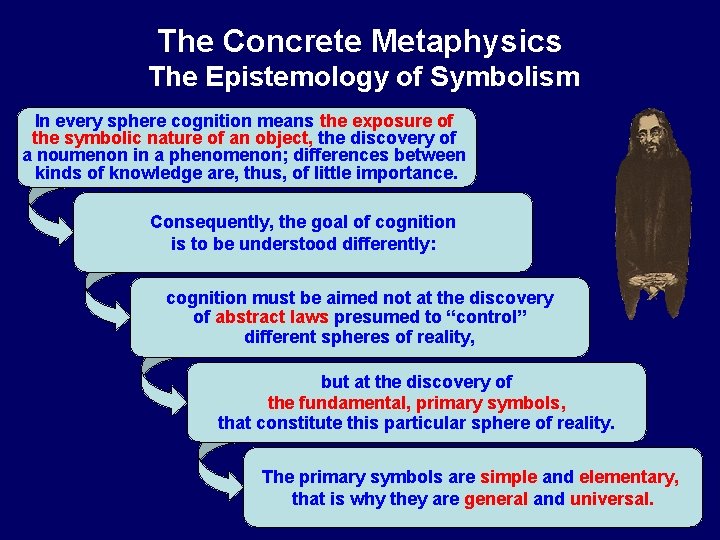 The Concrete Metaphysics
The Epistemology of Symbolism

In every sphere cognition means the exposure of the symbolic nature of an object, the discovery of a noumenon in a phenomenon; differences between kinds of knowledge are, thus, of little importance.

Consequently, the goal of cognition is to be understood differently:

cognition must be aimed not at the discovery of abstract laws presumed to “control” different spheres of reality,

but at the discovery of the fundamental, primary symbols, that constitute this particular sphere of reality.

The primary symbols are simple and elementary, that is why they are general and universal.